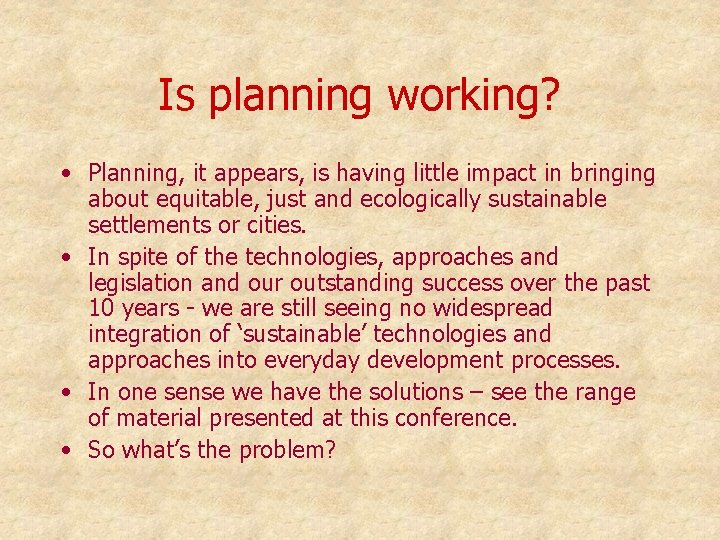 Is planning working?

• Planning, it appears, is having little impact in bringing about equitable, just and ecologically sustainable settlements or cities.
• In spite of the technologies, approaches and legislation and our outstanding success over the past 10 years - we are still seeing no widespread integration of ‘sustainable’ technologies and approaches into everyday development processes.
• In one sense we have the solutions – see the range of material presented at this conference.
• So what’s the problem?